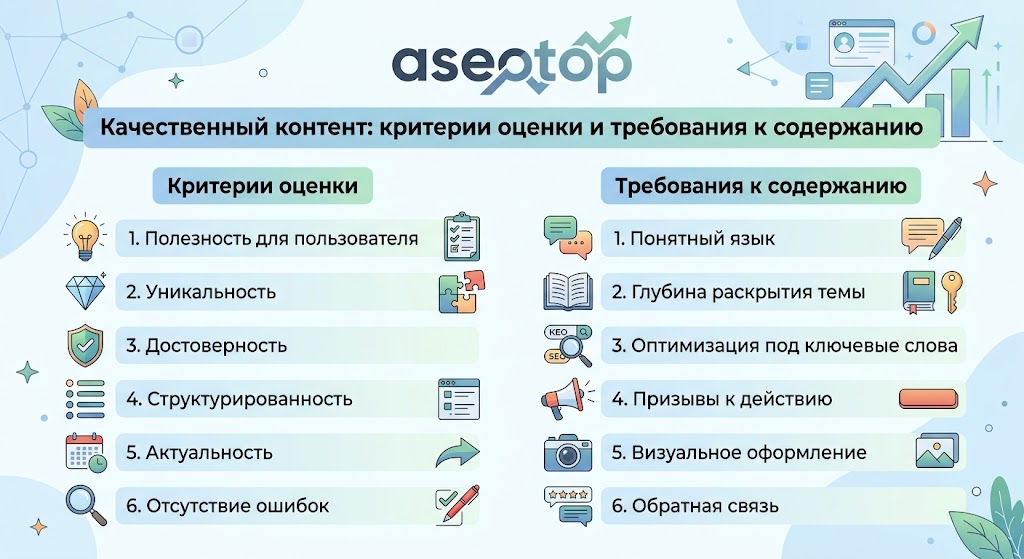 aseotop

Качественный контент: критерии оценки и требования к содержанию

Критерии оценки

1. Полезность для пользователя

2. Уникальность

3. Достоверность

4. Структурированность

5. Актуальность

6. Отсутствие ошибок

Требования к содержанию

1. Понятный язык

2. Глубина раскрытия темы

KEO
SEO
3. Оптимизация под ключевые слова

4. Призывы к действию

5. Визуальное оформление

6. Обратная связь